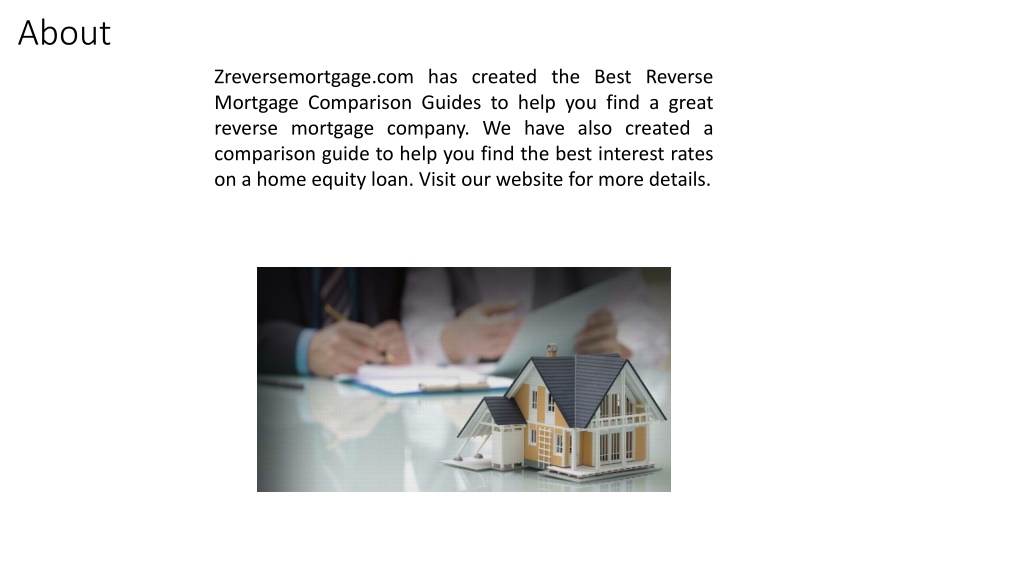 About

Zreversemortgage.com has created the Best Reverse Mortgage Comparison Guides to help you find a great reverse mortgage company. We have also created a comparison guide to help you find the best interest rates on a home equity loan. Visit our website for more details.